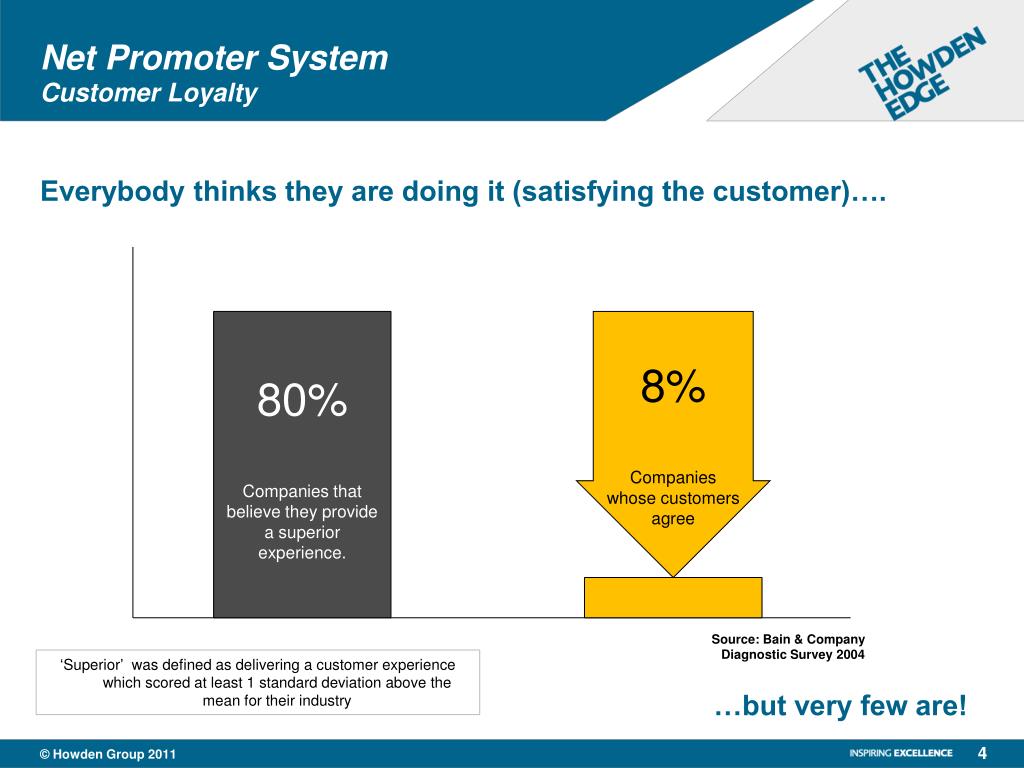 Net Promoter System
Customer Loyalty

THE HOWDEN EDGE

Everybody thinks they are doing it (satisfying the customer)….

80%

Companies that believe they provide a superior experience.

8%

Companies whose customers agree

Source: Bain & Company Diagnostic Survey 2004

‘Superior’ was defined as delivering a customer experience which scored at least 1 standard deviation above the mean for their industry

…but very few are!

© Howden Group 2011

INSPIRING EXCELLENCE

4